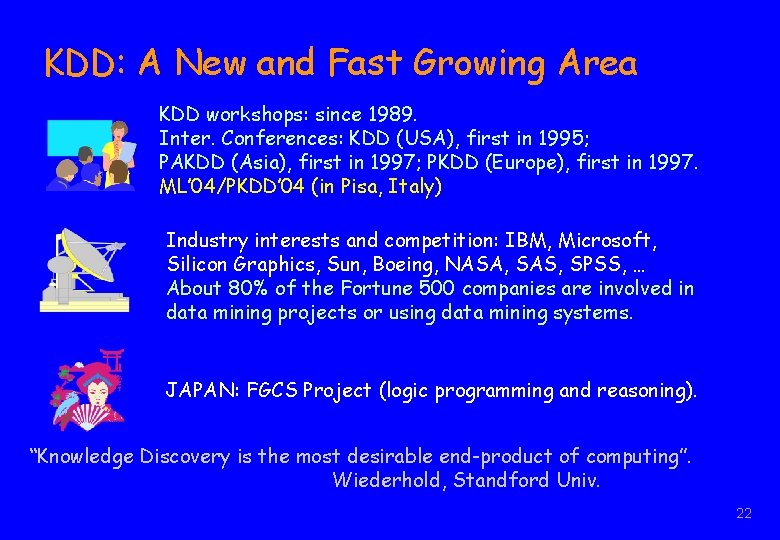 KDD: A New and Fast Growing Area

KDD workshops: since 1989.
Inter. Conferences: KDD (USA), first in 1995;
PAKDD (Asia), first in 1997; PKDD (Europe), first in 1997.
ML'04/PKDD'04 (in Pisa, Italy)

Industry interests and competition: IBM, Microsoft, Silicon Graphics, Sun, Boeing, NASA, SAS, SPSS, …
About 80% of the Fortune 500 companies are involved in data mining projects or using data mining systems.

JAPAN: FGCS Project (logic programming and reasoning).

"Knowledge Discovery is the most desirable end-product of computing".
Wiederhold, Standford Univ.

22